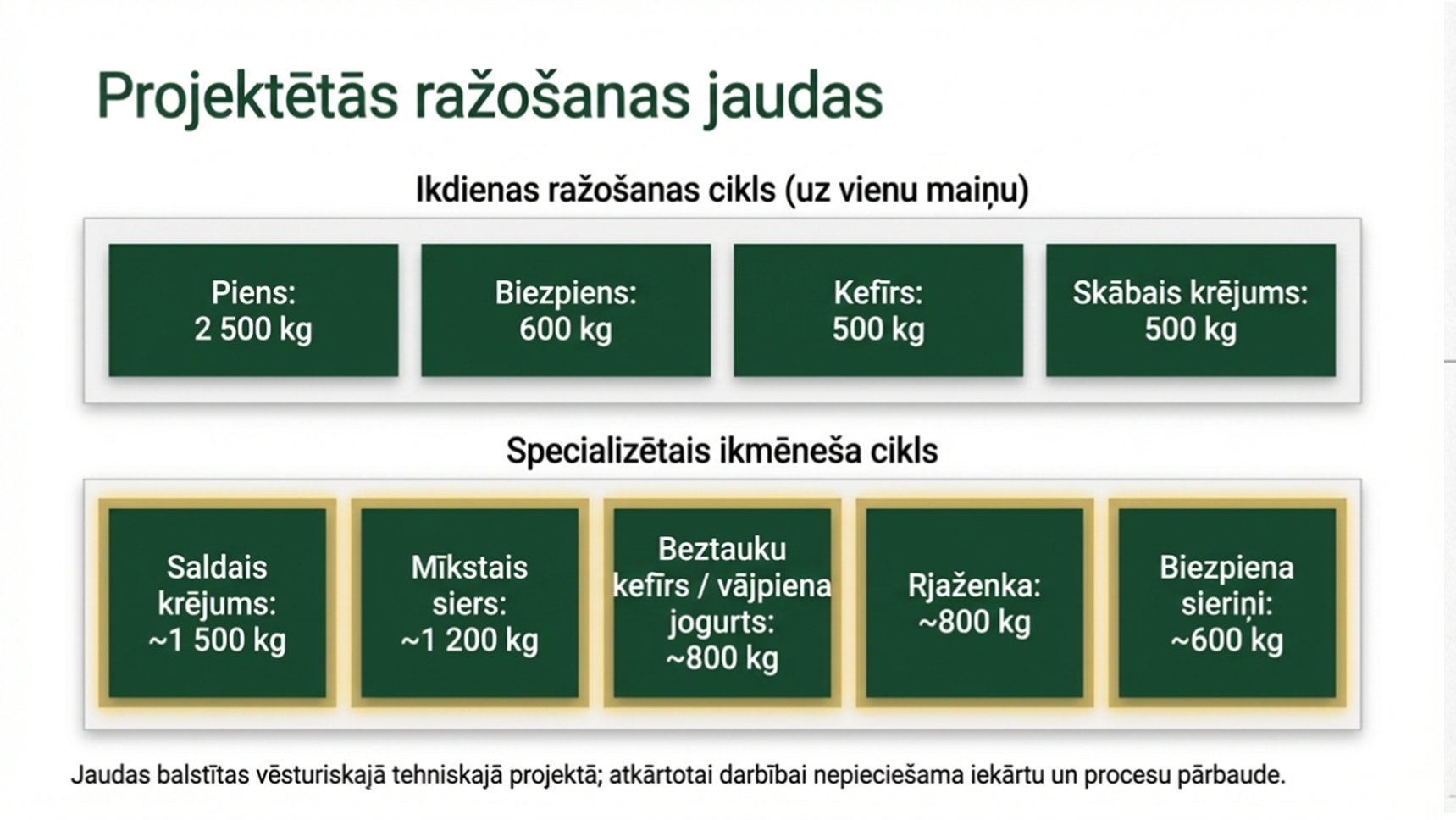 Projektētās ražošanas jaudas

Ikdienas ražošanas cikls (uz vienu maiņu)

Piens: 2 500 kg

Biezpiens: 600 kg

Kefīrs: 500 kg

Skābais krējums: 500 kg

Specializētais ikmēneša cikls

Saldais krējums: ~1 500 kg

Mīkstais siers: ~1 200 kg

Beztauku kefīrs / vājpiena jogurts: ~800 kg

Rjaženka: ~800 kg

Biezpiena sieriņi: ~600 kg

Jaudas balstītas vēsturiskajā tehniskajā projektā; atkārtotai darbībai nepieciešama iekārtu un procesu pārbaude.